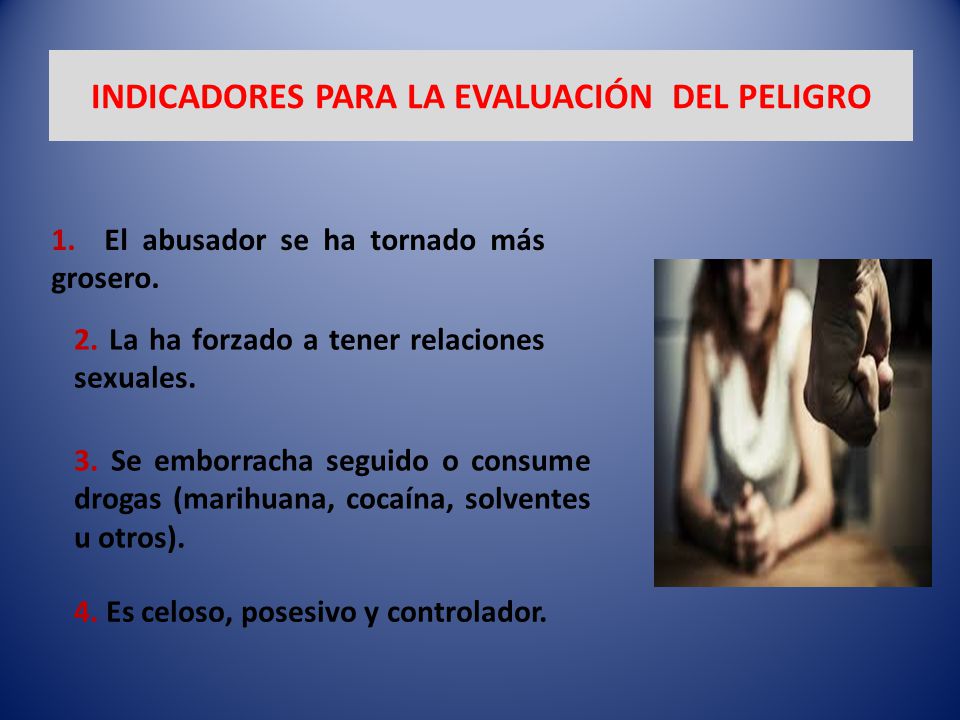 INDICADORES PARA LA EVALUACIÓN DEL PELIGRO

1. El abusador se ha tornado más grosero.

2. La ha forzado a tener relaciones sexuales.

3. Se emborracha seguido o consume drogas (marihuana, cocaína, solventes u otros).

4. Es celoso, posesivo y controlador.